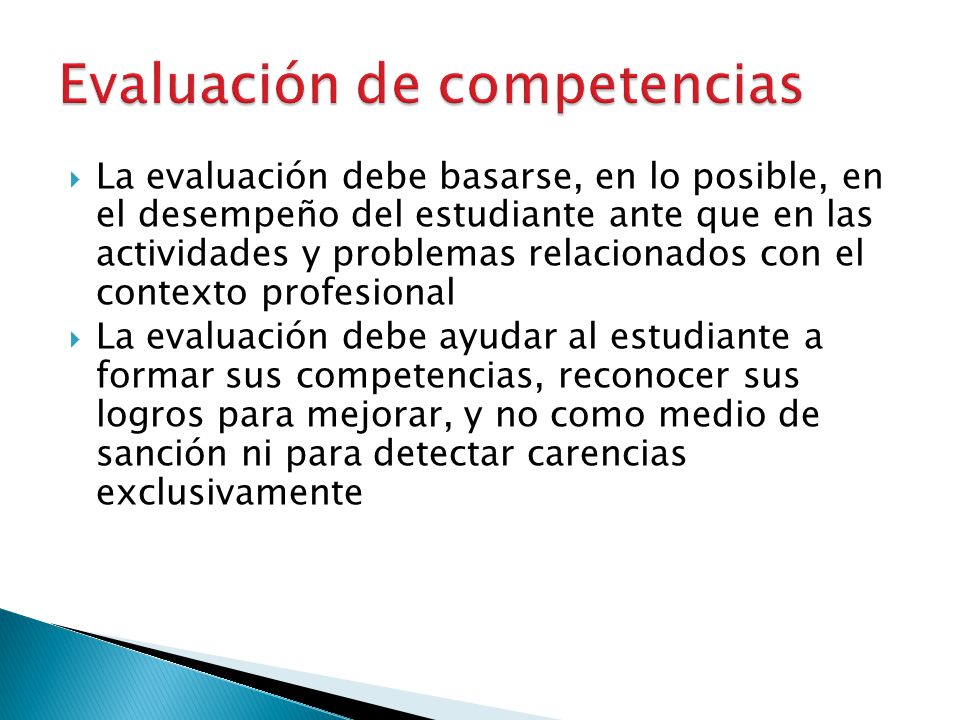 Evaluación de competencias

La evaluación debe basarse, en lo posible, en el desempeño del estudiante ante que en las actividades y problemas relacionados con el contexto profesional

La evaluación debe ayudar al estudiante a formar sus competencias, reconocer sus logros para mejorar, y no como medio de sanción ni para detectar carencias exclusivamente